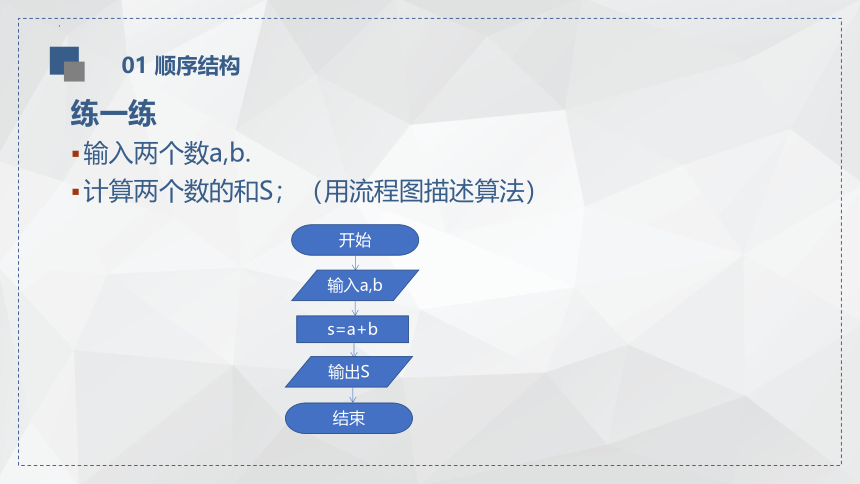 01 顺序结构

练一练

▪输入两个数a,b.

▪计算两个数的和S；（用流程图描述算法）

开始

输入a,b

s=a+b

输出S

结束